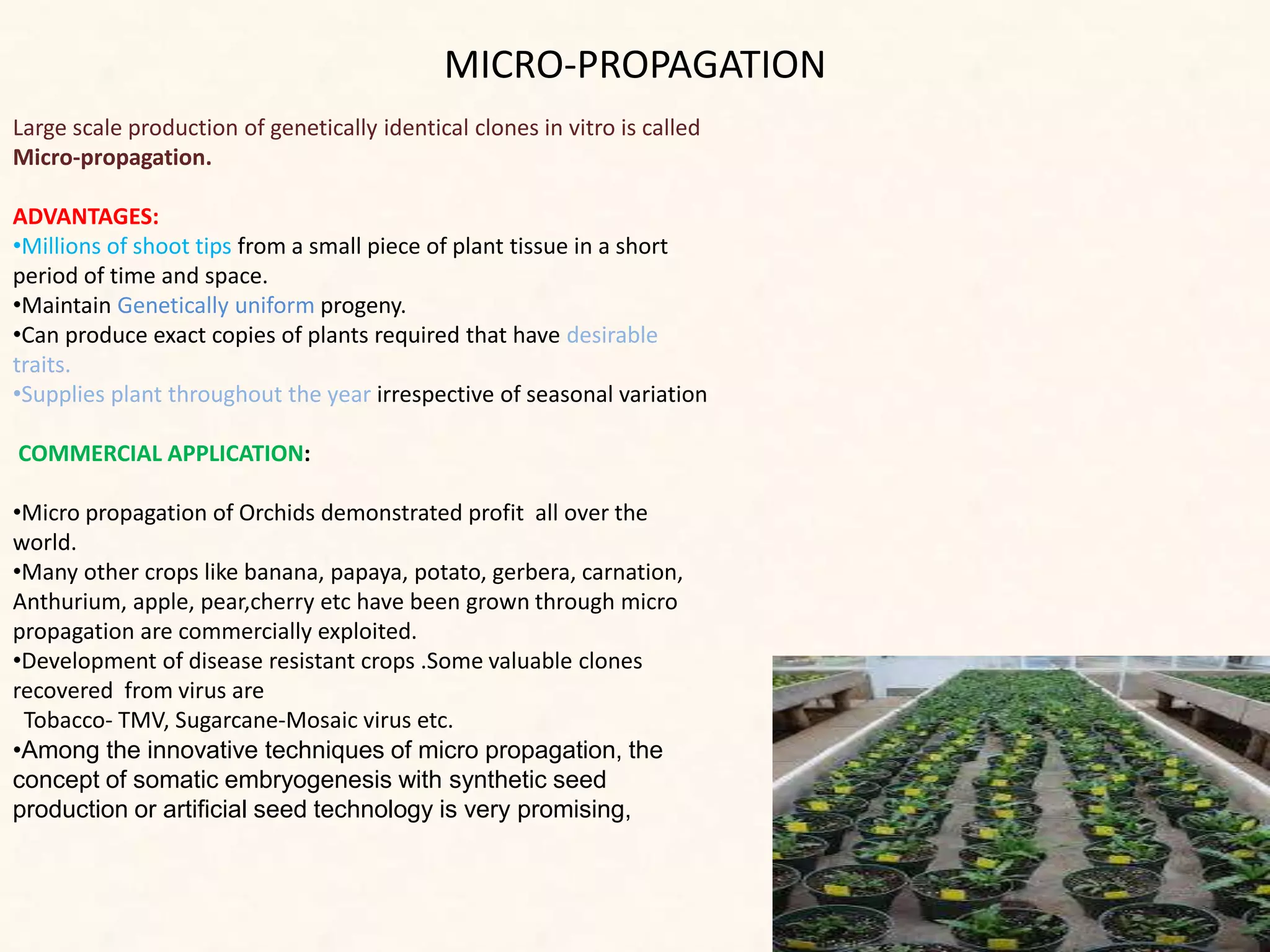 MICRO-PROPAGATION

Large scale production of genetically identical clones in vitro is called Micro-propagation.

ADVANTAGES:
•Millions of shoot tips from a small piece of plant tissue in a short period of time and space.
•Maintain Genetically uniform progeny.
•Can produce exact copies of plants required that have desirable traits.
•Supplies plant throughout the year irrespective of seasonal variation

COMMERCIAL APPLICATION:

•Micro propagation of Orchids demonstrated profit all over the world.
•Many other crops like banana, papaya, potato, gerbera, carnation, Anthurium, apple, pear,cherry etc have been grown through micro propagation are commercially exploited.
•Development of disease resistant crops .Some valuable clones recovered from virus are
Tobacco- TMV, Sugarcane-Mosaic virus etc.
•Among the innovative techniques of micro propagation, the concept of somatic embryogenesis with synthetic seed production or artificial seed technology is very promising,